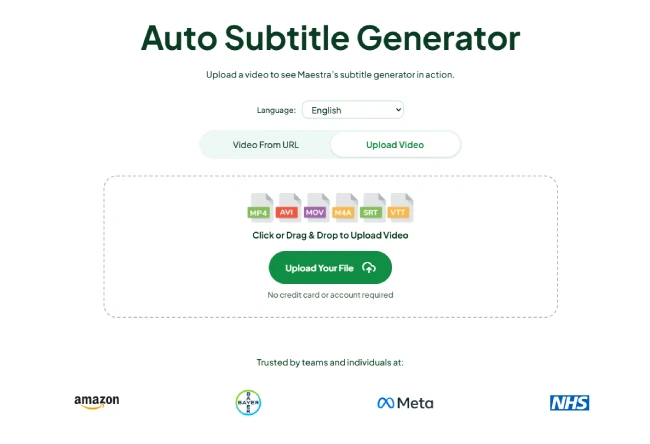 Auto Subtitle Generator

Upload a video to see Maestra's subtitle generator in action.

Language: English

Video From URL

Upload Video

MP4 AVI MOV M4A SRT VTT

Click or Drag & Drop to Upload Video

Upload Your File

No credit card or account required

Trusted by teams and individuals at:

amazon

BAYER

Meta

NHS